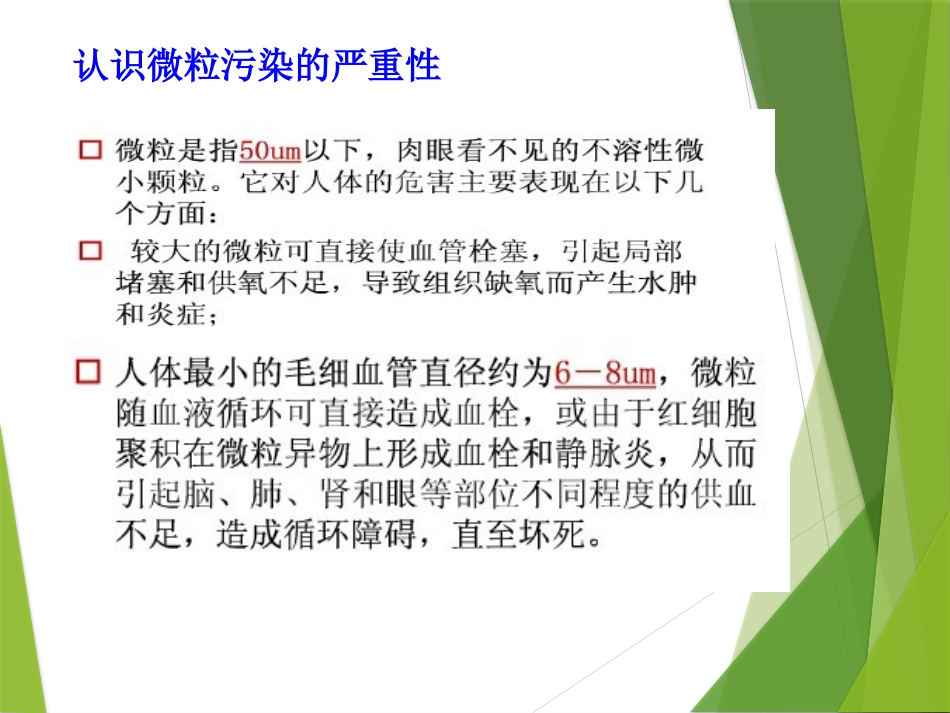 认识微粒污染的严重性

□ 微粒是指50um以下，肉眼看不见的不溶性微小颗粒。它对人体的危害主要表现在以下几个方面：

□ 较大的微粒可直接使血管栓塞，引起局部堵塞和供氧不足，导致组织缺氧而产生水肿和炎症；

□ 人体最小的毛细血管直径约为6－8um，微粒随血液循环可直接造成血栓，或由于红细胞聚积在微粒异物上形成血栓和静脉炎，从而引起脑、肺、肾和眼等部位不同程度的供血不足，造成循环障碍，直至坏死。